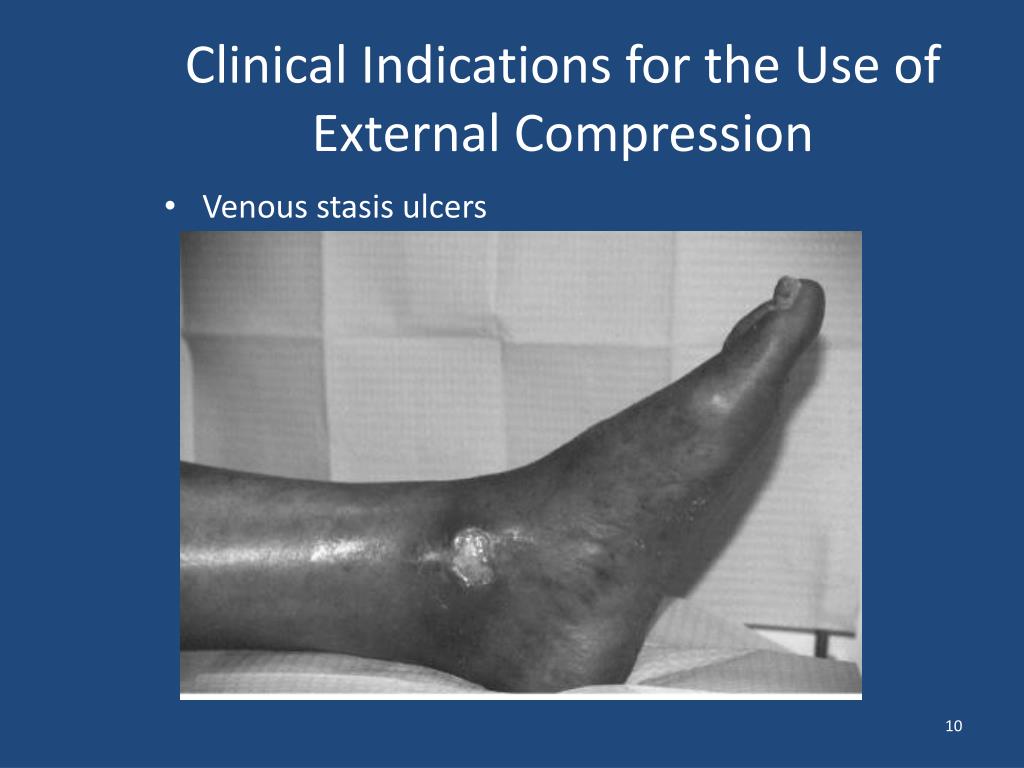 Clinical Indications for the Use of External Compression

• Venous stasis ulcers

10